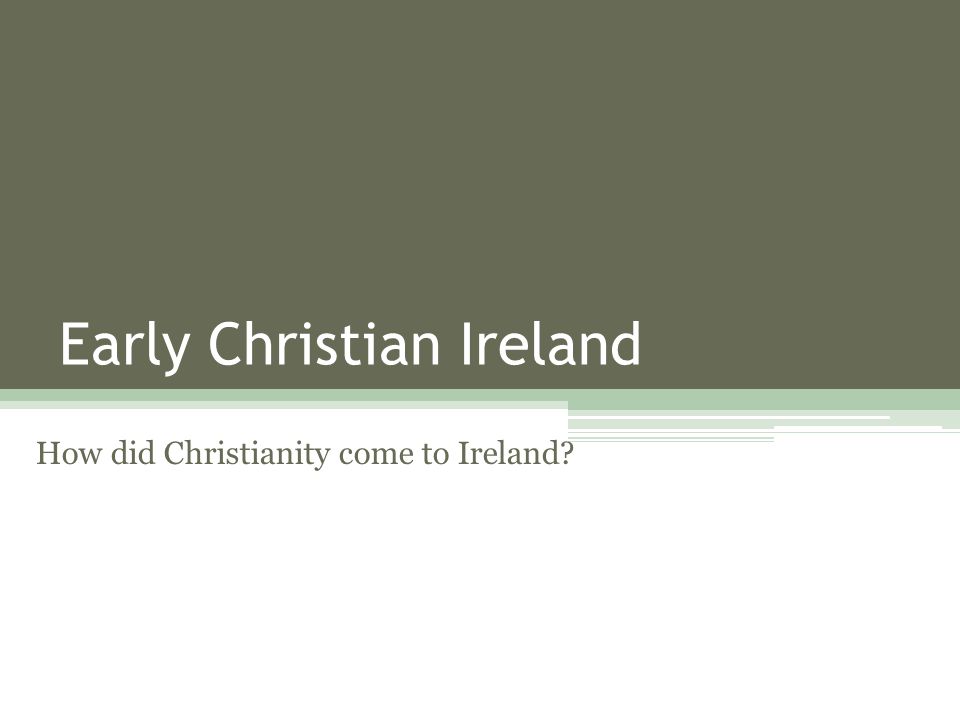 Early Christian Ireland

How did Christianity come to Ireland?